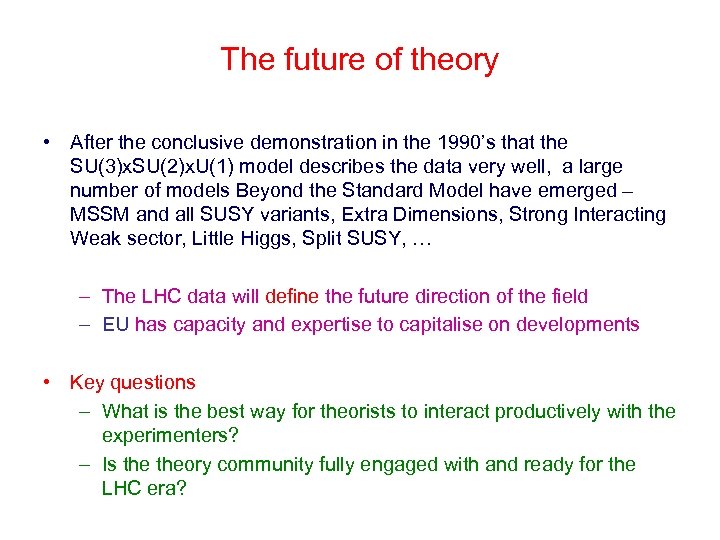 The future of theory

• After the conclusive demonstration in the 1990's that the SU(3)xSU(2)xU(1) model describes the data very well, a large number of models Beyond the Standard Model have emerged – MSSM and all SUSY variants, Extra Dimensions, Strong Interacting Weak sector, Little Higgs, Split SUSY, …

– The LHC data will define the future direction of the field
– EU has capacity and expertise to capitalise on developments

• Key questions
– What is the best way for theorists to interact productively with the experimenters?
– Is the theory community fully engaged with and ready for the LHC era?